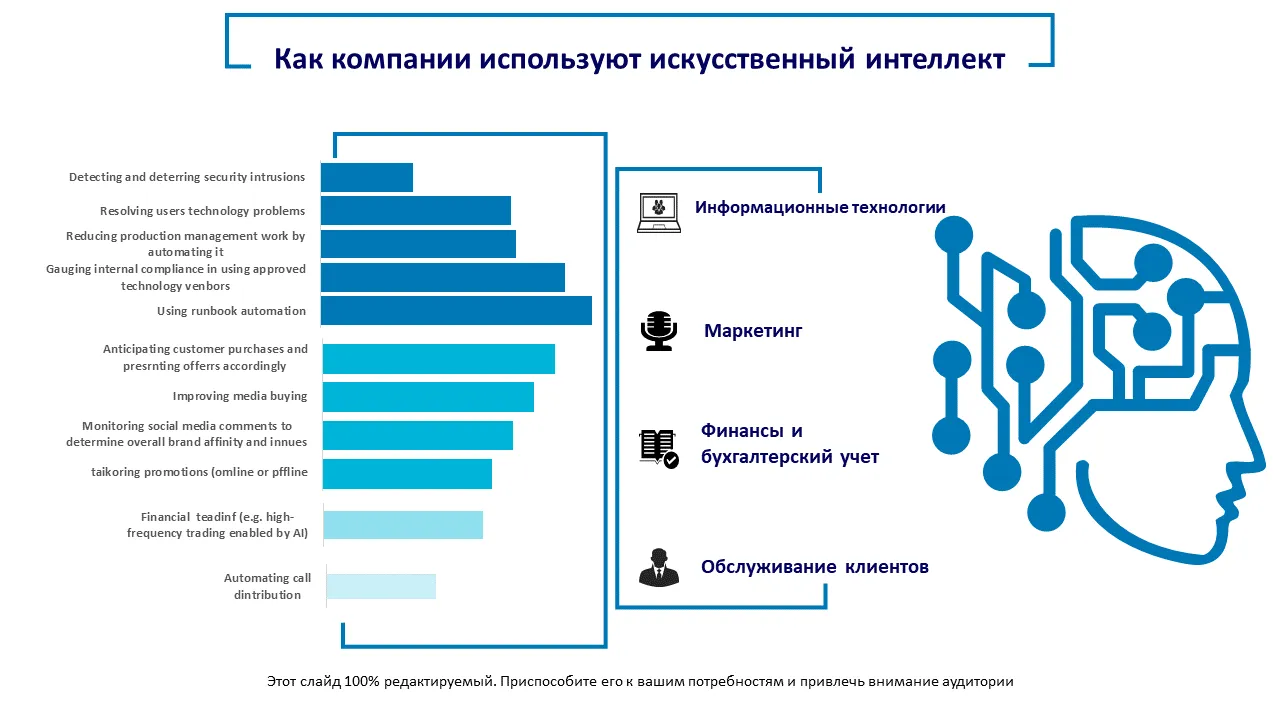 Как компании используют искусственный интеллект

Detecting and deterring security intrusions

Resolving users technology problems

Reducing production management work by automating it

Gauging internal compliance in using approved technology venbors

Using runbook automation

Anticipating customer purchases and presrnting offerrs accordingly

Improving media buying

Monitoring social media comments to determine overall brand affinity and innues

taikoring promotions (omline or pffline

Financial teadinf (e.g. high-frequency trading enabled by AI)

Automating call dintribution

Информационные технологии

Маркетинг

Финансы и бухгалтерский учет

Обслуживание клиентов

Этот слайд 100% редактируемый. Приспособите его к вашим потребностям и привлечь внимание аудитории